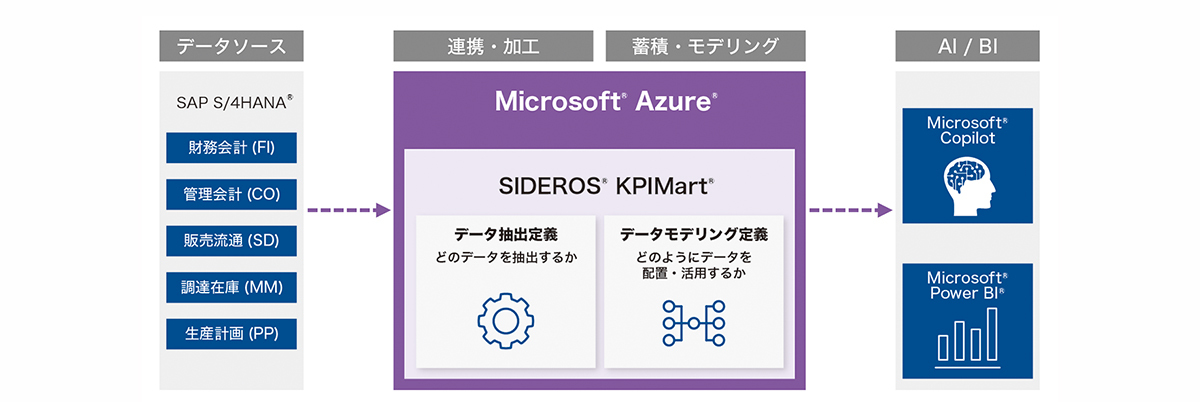 データソース

SAP S/4HANA®

財務会計 (FI)

管理会計 (CO)

販売流通 (SD)

調達在庫 (MM)

生産計画 (PP)

連携・加工

蓄積・モデリング

Microsoft® Azure®

SIDEROS® KPIMart®

データ抽出定義
どのデータを抽出するか

データモデリング定義
どのようにデータを配置・活用するか

AI / BI

Microsoft® Copilot

Microsoft® Power BI®